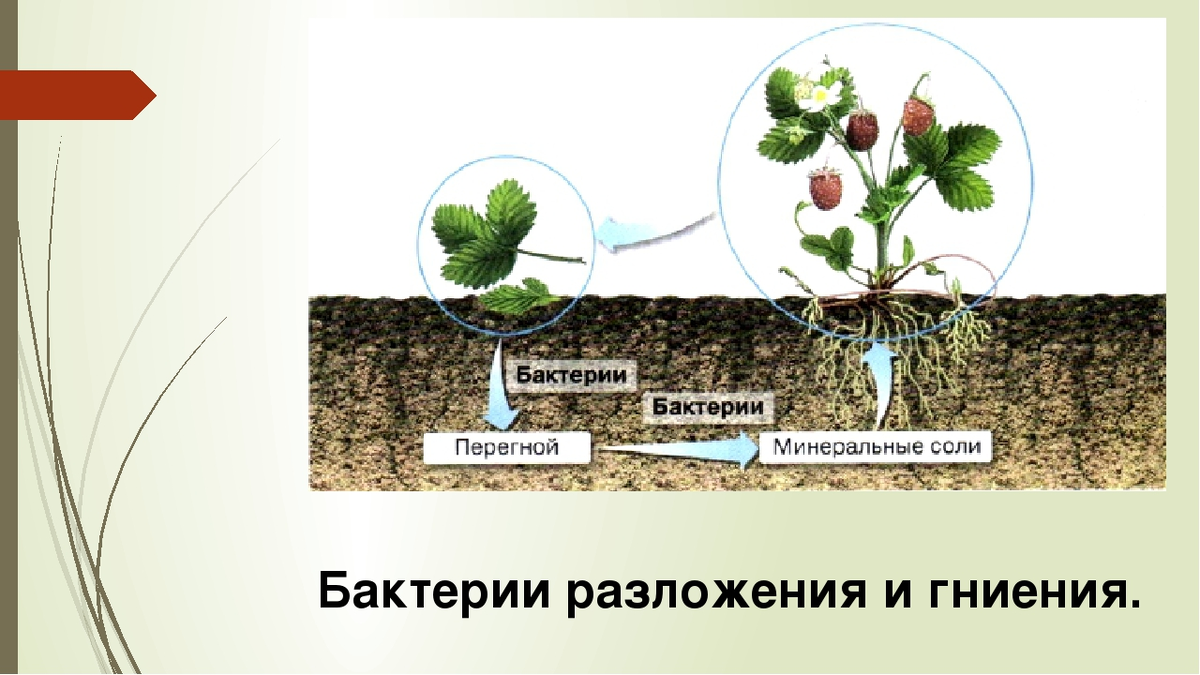 Бактерии

Бактерии

Перегной

Минеральные соли

Бактерии разложения и гниения.